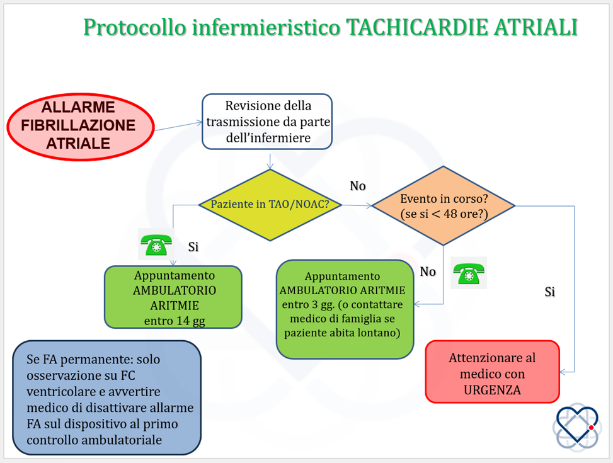 Protocollo infermieristico TACHICARDIE ATRIALI

ALLARME FIBRILLAZIONE ATRIALE

Revisione della trasmissione da parte dell'infermiere

Paziente in TAO/NOAC?

No

Evento in corso? (se si < 48 ore?)

Si

Appuntamento AMBULATORIO ARITMIE entro 14 gg

No

Appuntamento AMBULATORIO ARITMIE entro 3 gg. (o contattare medico di famiglia se paziente abita lontano)

Si

Attenzionare al medico con URGENZA

Se FA permanente: solo osservazione su FC ventricolare e avvertire medico di disattivare allarme FA sul dispositivo al primo controllo ambulatoriale